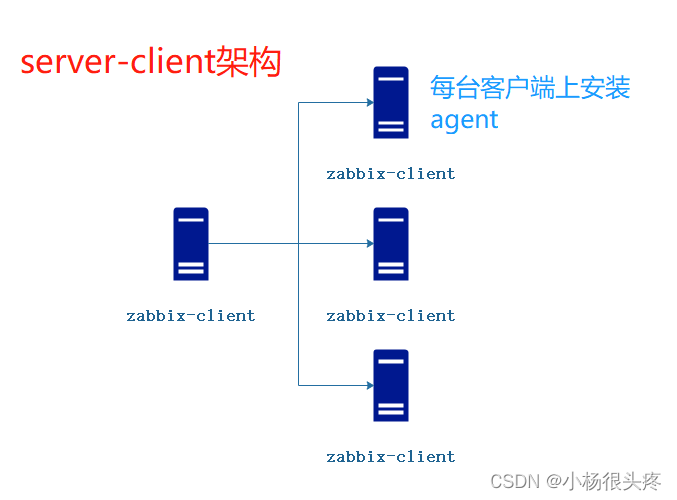 server-client架构

每台客户端上安装 agent

zabbix-client

zabbix-client

zabbix-client

zabbix-client

CSDN @小杨很头疼